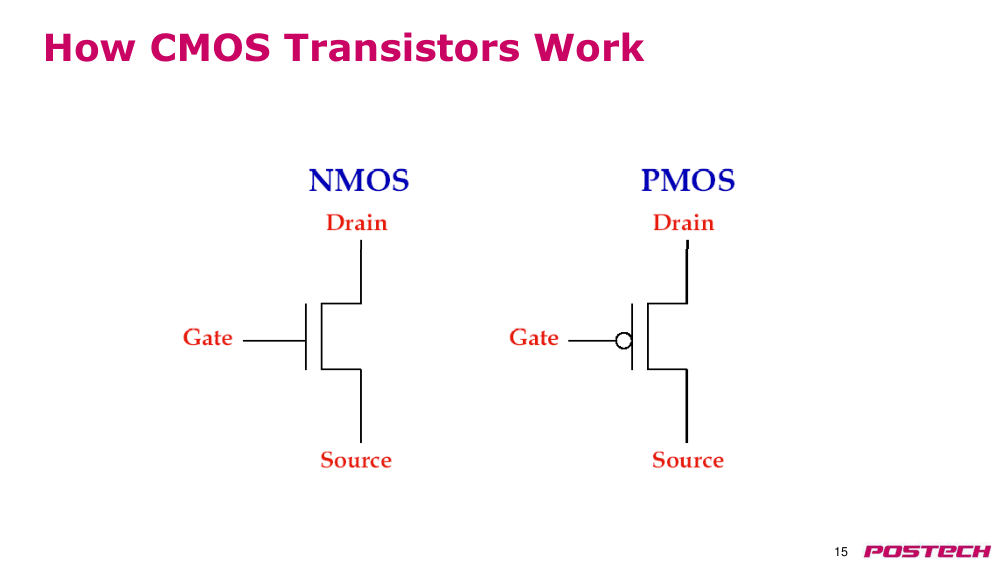 How CMOS Transistors Work

NMOS

Drain

Gate

Source

PMOS

Drain

Gate

Source

15

POSTECH